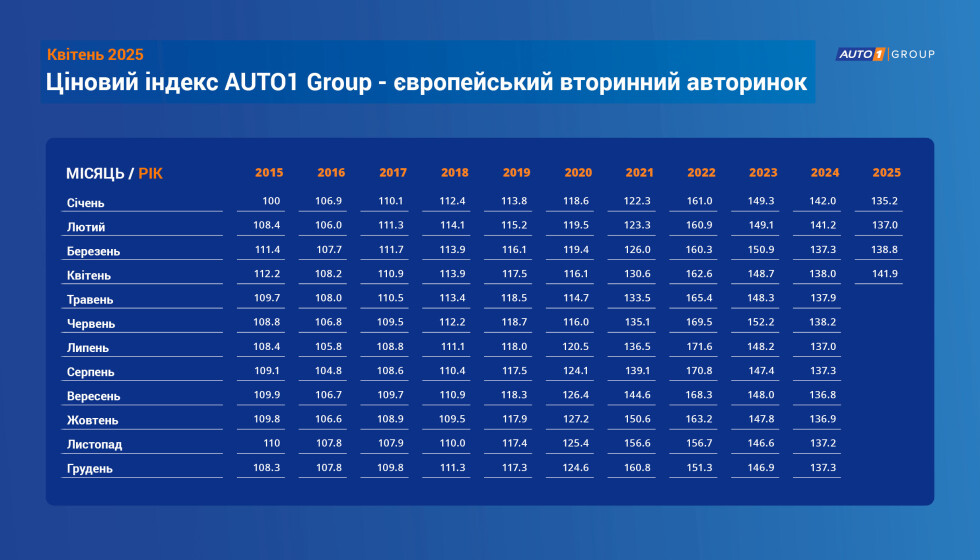 Квітень 2025
Ціновий індекс AUTO1 Group - європейський вторинний авторинок

AUTO1 GROUP

| МІСЯЦЬ / РІК | 2015 | 2016 | 2017 | 2018 | 2019 | 2020 | 2021 | 2022 | 2023 | 2024 | 2025 |
|---|---|---|---|---|---|---|---|---|---|---|---|
| Січень | 100 | 106.9 | 110.1 | 112.4 | 113.8 | 118.6 | 122.3 | 161.0 | 149.3 | 142.0 | 135.2 |
| Лютий | 108.4 | 106.0 | 111.3 | 114.1 | 115.2 | 119.5 | 123.3 | 160.9 | 149.1 | 141.2 | 137.0 |
| Березень | 111.4 | 107.7 | 111.7 | 113.9 | 116.1 | 119.4 | 126.0 | 160.3 | 150.9 | 137.3 | 138.8 |
| Квітень | 112.2 | 108.2 | 110.9 | 113.9 | 117.5 | 116.1 | 130.6 | 162.6 | 148.7 | 138.0 | 141.9 |
| Травень | 109.7 | 108.0 | 110.5 | 113.4 | 118.5 | 114.7 | 133.5 | 165.4 | 148.3 | 137.9 | |
| Червень | 108.8 | 106.8 | 109.5 | 112.2 | 118.7 | 116.0 | 135.1 | 169.5 | 152.2 | 138.2 | |
| Липень | 108.4 | 105.8 | 108.8 | 111.1 | 118.0 | 120.5 | 136.5 | 171.6 | 148.2 | 137.0 | |
| Серпень | 109.1 | 104.8 | 108.6 | 110.4 | 117.5 | 124.1 | 139.1 | 170.8 | 147.4 | 137.3 | |
| Вересень | 109.9 | 106.7 | 109.7 | 110.9 | 118.3 | 126.4 | 144.6 | 168.3 | 148.0 | 136.8 | |
| Жовтень | 109.8 | 106.6 | 108.9 | 109.5 | 117.9 | 127.2 | 150.6 | 163.2 | 147.8 | 136.9 | |
| Листопад | 110 | 107.8 | 107.9 | 110.0 | 117.4 | 125.4 | 156.6 | 156.7 | 146.6 | 137.2 | |
| Грудень | 108.3 | 107.8 | 109.8 | 111.3 | 117.3 | 124.6 | 160.8 | 151.3 | 146.9 | 137.3 | |